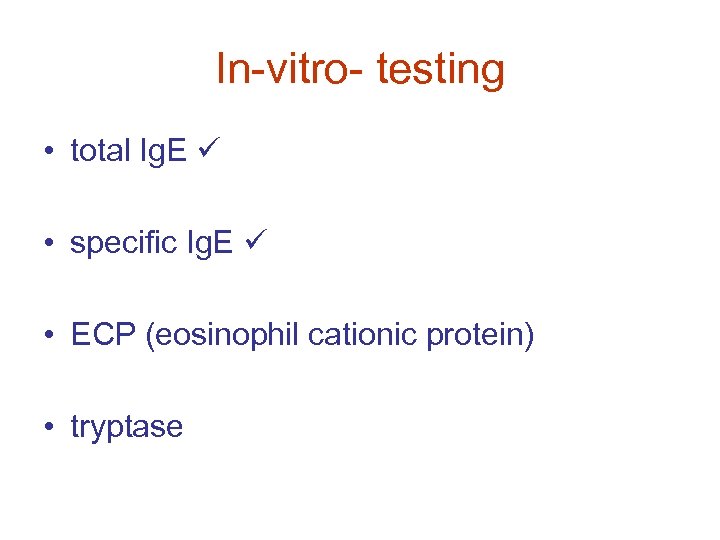 In-vitro- testing

• total IgE ✓

• specific IgE ✓

• ECP (eosinophil cationic protein)

• tryptase